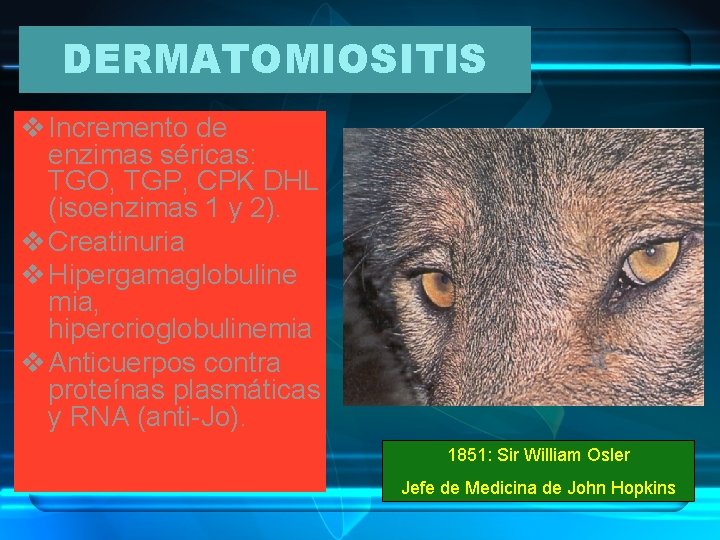 DERMATOMIOSITIS

❖ Incremento de enzimas séricas: TGO, TGP, CPK DHL (isoenzimas 1 y 2).
❖ Creatinuria
❖ Hipergamaglobulinemia, hipercrioglobulinemia
❖ Anticuerpos contra proteínas plasmáticas y RNA (anti-Jo).

1851: Sir William Osler
Jefe de Medicina de John Hopkins